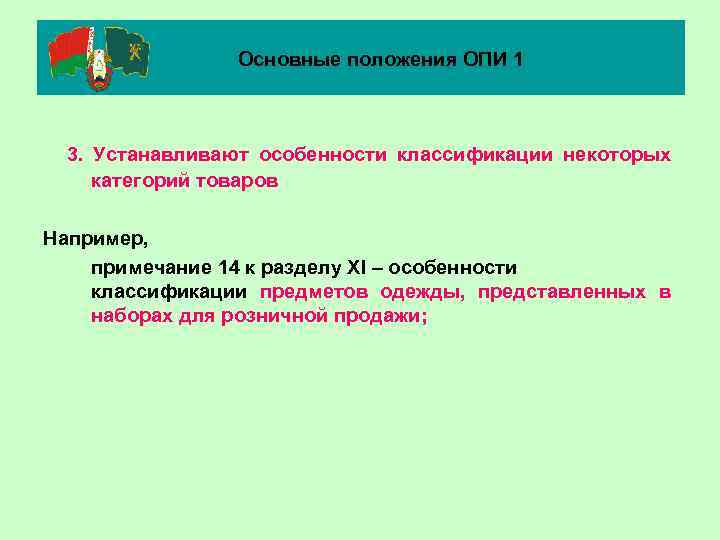 Основные положения ОПИ 1

3. Устанавливают особенности классификации некоторых категорий товаров

Например,

примечание 14 к разделу XI – особенности классификации предметов одежды, представленных в наборах для розничной продажи;